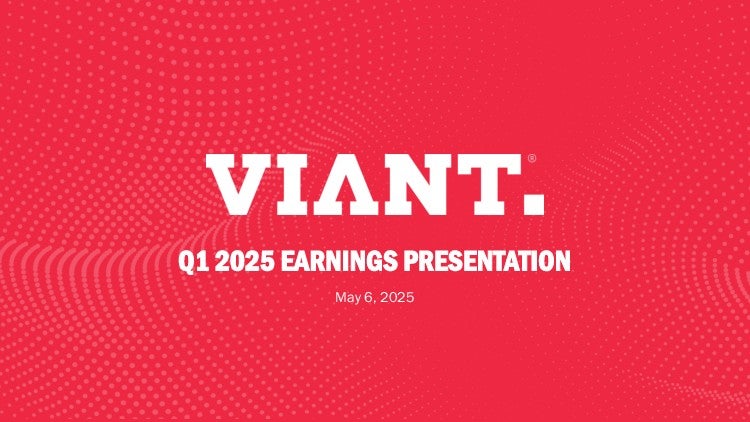 VIANT.®

Q1 2025 EARNINGS PRESENTATION

May 6, 2025